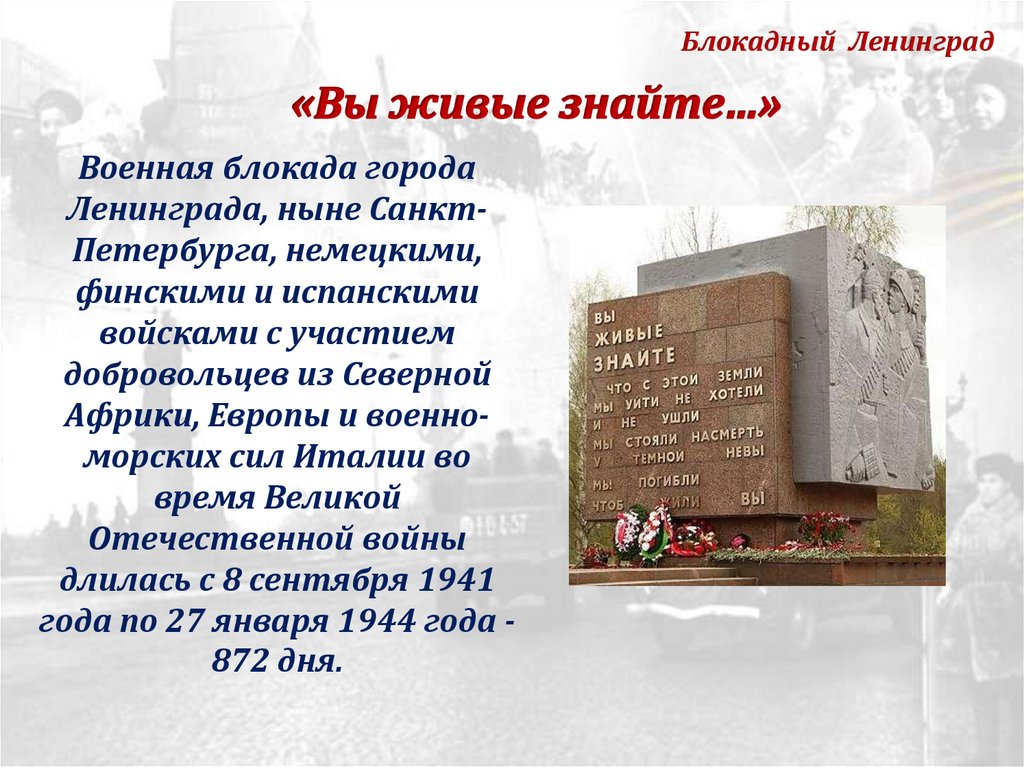 Блокадный Ленинград

«Вы живые знайте…»

Военная блокада города Ленинграда, ныне Санкт-Петербурга, немецкими, финскими и испанскими войсками с участием добровольцев из Северной Африки, Европы и военно-морских сил Италии во время Великой Отечественной войны длилась с 8 сентября 1941 года по 27 января 1944 года - 872 дня.

ВЫ
ЖИВЫЕ
ЗНАЙТЕ
ЧТО С ЭТОЙ ЗЕМЛИ
МЫ УЙТИ НЕ ХОТЕЛИ
И НЕ УШЛИ
МЫ СТОЯЛИ НАСМЕРТЬ
У ТЕМНОЙ НЕВЫ
МЫ ПОГИБЛИ
ЧТОБ ЖИЛИ ВЫ